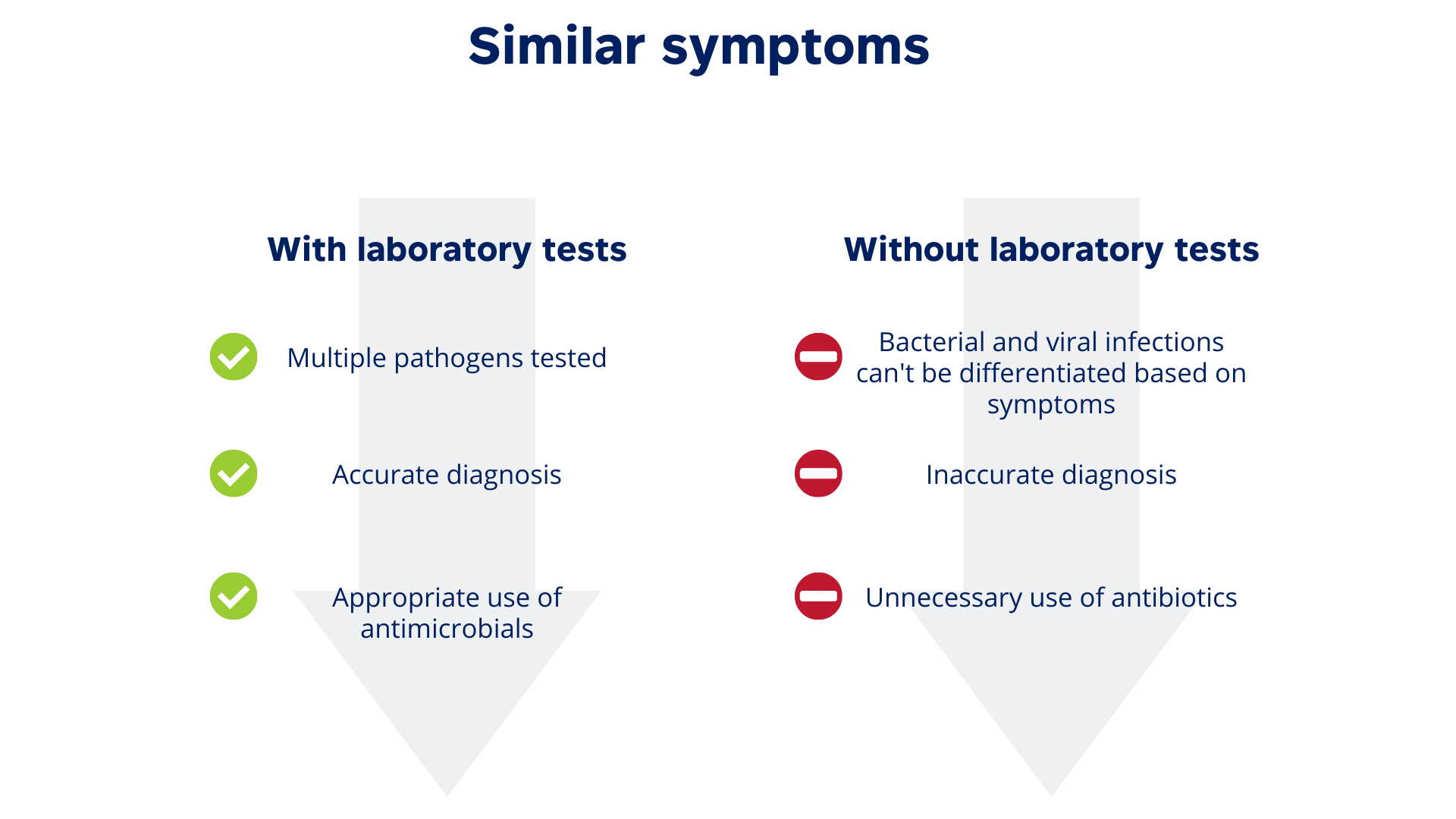 Similar symptoms

With laboratory tests

Multiple pathogens tested

Accurate diagnosis

Appropriate use of antimicrobials

Without laboratory tests

Bacterial and viral infections can't be differentiated based on symptoms

Inaccurate diagnosis

Unnecessary use of antibiotics